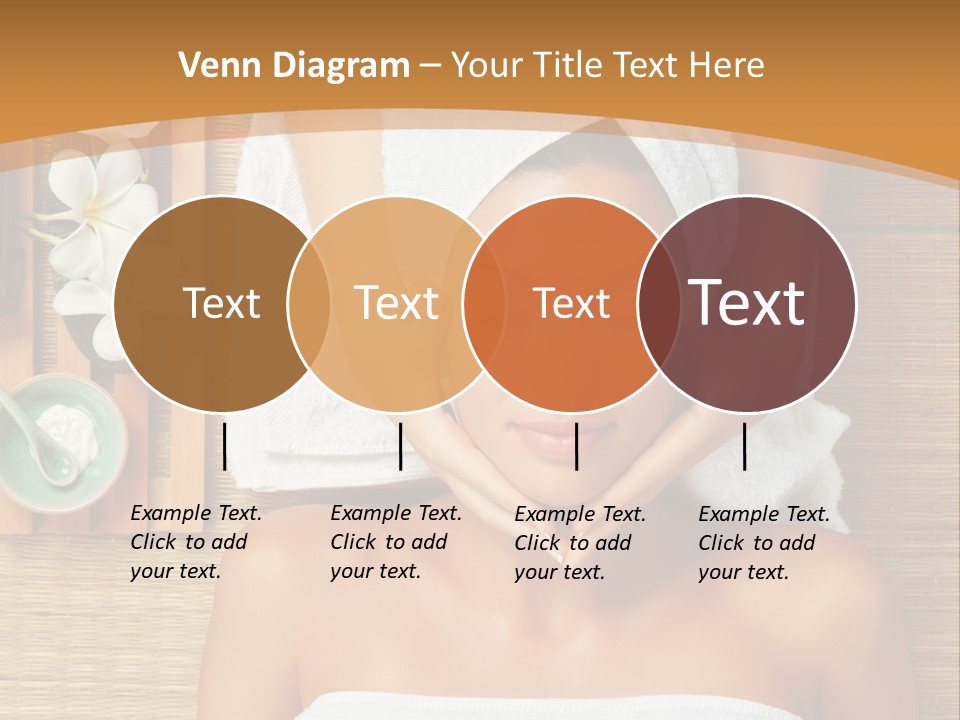 Venn Diagram – Your Title Text Here

Text

Text

Text

Text

Example Text. Click to add your text.

Example Text. Click to add your text.

Example Text. Click to add your text.

Example Text. Click to add your text.